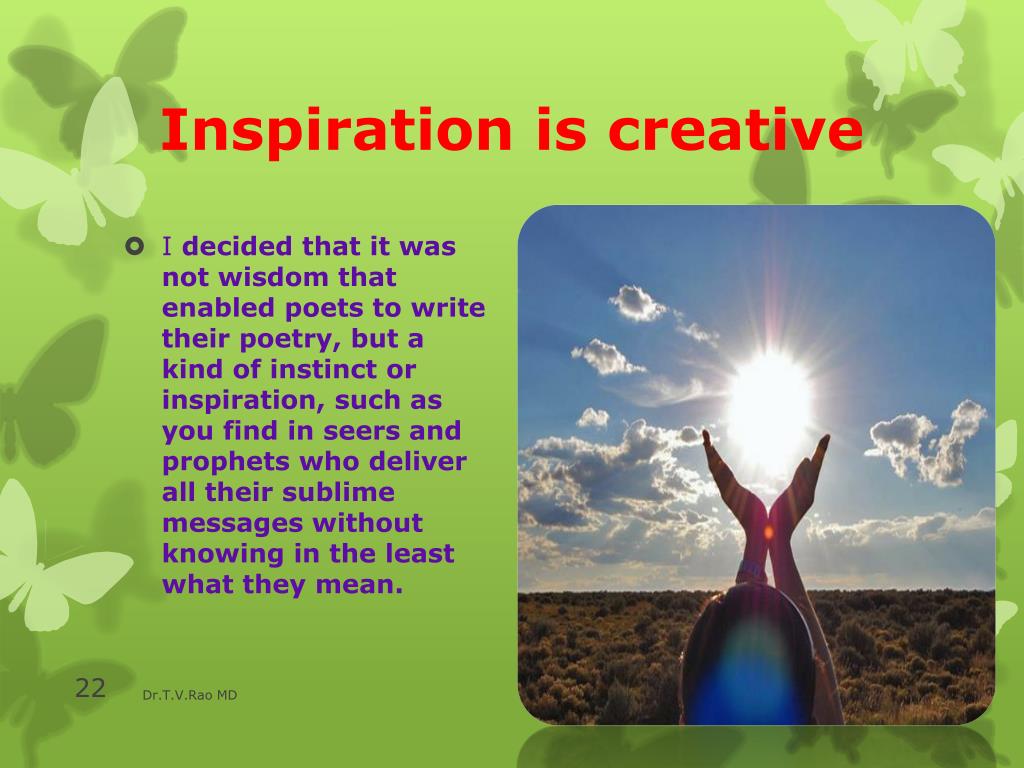 Inspiration is creative

I decided that it was not wisdom that enabled poets to write their poetry, but a kind of instinct or inspiration, such as you find in seers and prophets who deliver all their sublime messages without knowing in the least what they mean.

22

Dr.T.V.Rao MD